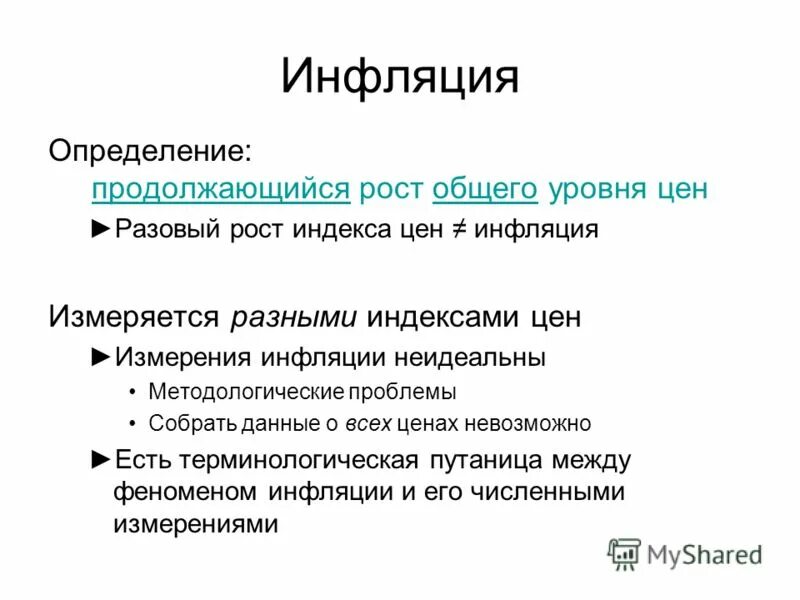 Инфляция

Определение:
продолжающийся рост общего уровня цен

►Разовый рост индекса цен ≠ инфляция

Измеряется разными индексами цен

►Измерения инфляции неидеальны

• Методологические проблемы

• Собрать данные о всех ценах невозможно

►Есть терминологическая путаница между феноменом инфляции и его численными измерениями

MyShared